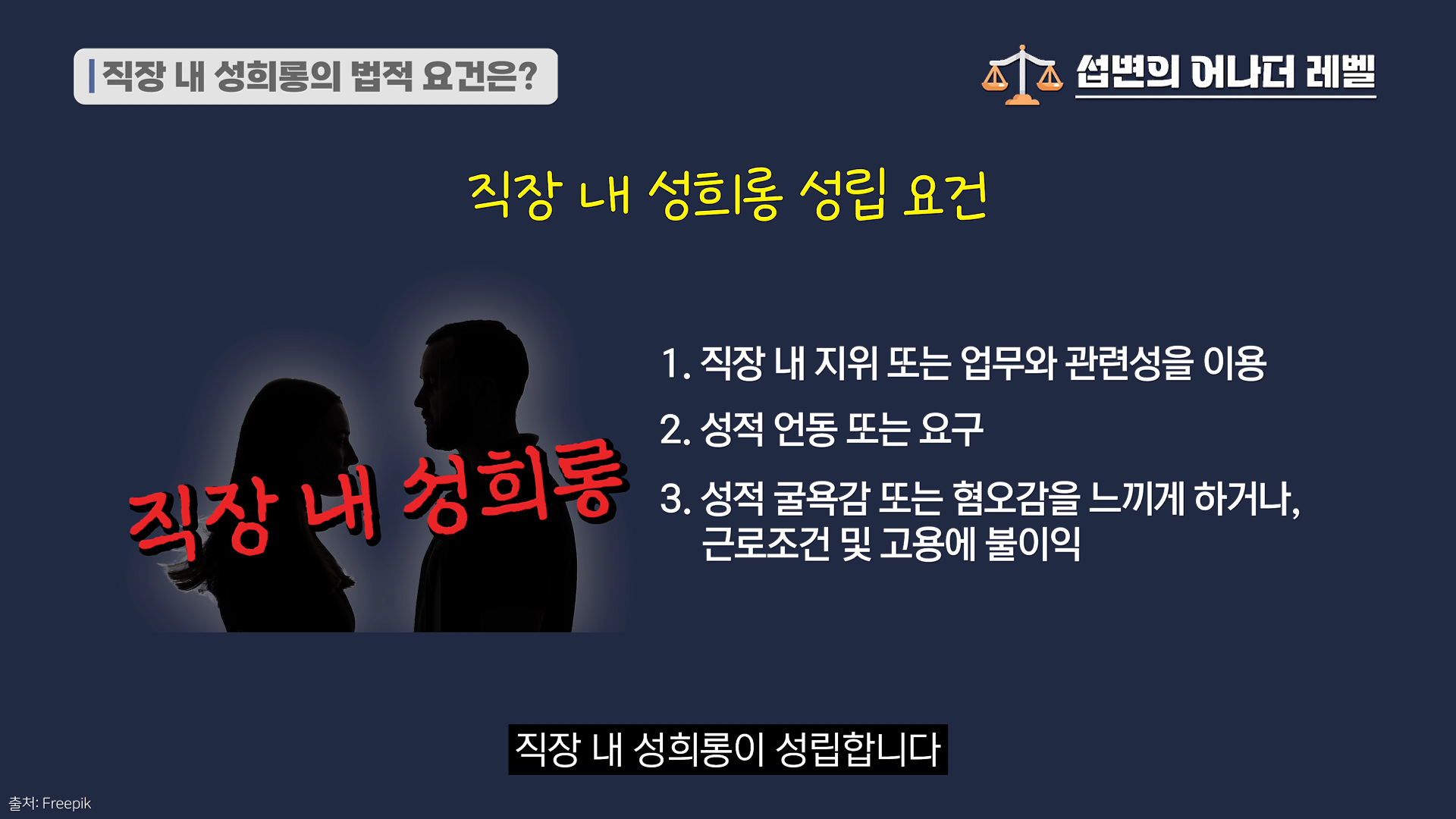 직장 내 성희롱의 법적 요건은?

섭변의 어나더 레벨

직장 내 성희롱 성립 요건

직장 내 성희롱

1. 직장 내 지위 또는 업무와 관련성을 이용

2. 성적 언동 또는 요구

3. 성적 굴욕감 또는 혐오감을 느끼게 하거나, 근로조건 및 고용에 불이익

직장 내 성희롱이 성립합니다

출처: Freepik